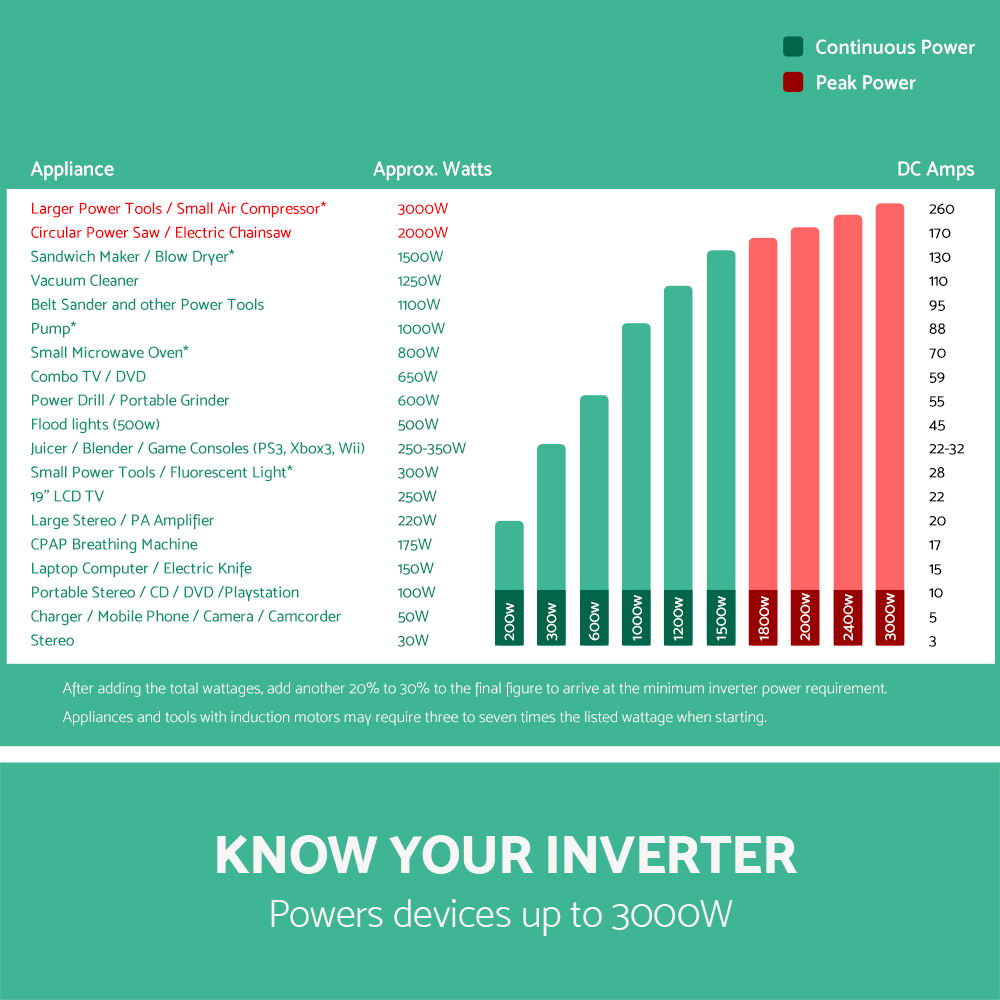 Continuous Power
Peak Power

| Appliance | Approx. Watts | DC Amps |
|---|---|---|
| Larger Power Tools / Small Air Compressor* | 3000W | 260 |
| Circular Power Saw / Electric Chainsaw | 2000W | 170 |
| Sandwich Maker / Blow Dryer* | 1500W | 130 |
| Vacuum Cleaner | 1250W | 110 |
| Belt Sander and other Power Tools | 1100W | 95 |
| Pump* | 1000W | 88 |
| Small Microwave Oven* | 800W | 70 |
| Combo TV / DVD | 650W | 59 |
| Power Drill / Portable Grinder | 600W | 55 |
| Flood lights (500w) | 500W | 45 |
| Juicer / Blender / Game Consoles (PS3, Xbox3, Wii) | 250-350W | 22-32 |
| Small Power Tools / Fluorescent Light* | 300W | 28 |
| 19" LCD TV | 250W | 22 |
| Large Stereo / PA Amplifier | 220W | 20 |
| CPAP Breathing Machine | 175W | 17 |
| Laptop Computer / Electric Knife | 150W | 15 |
| Portable Stereo / CD / DVD /Playstation | 100W | 10 |
| Charger / Mobile Phone / Camera / Camcorder | 50W | 5 |
| Stereo | 30W | 3 |

200W 300W 600W 1000W 1200W 1500W 1800W 2000W 2400W 3000W

After adding the total wattages, add another 20% to 30% to the final figure to arrive at the minimum inverter power requirement.
Appliances and tools with induction motors may require three to seven times the listed wattage when starting.

KNOW YOUR INVERTER
Powers devices up to 3000W